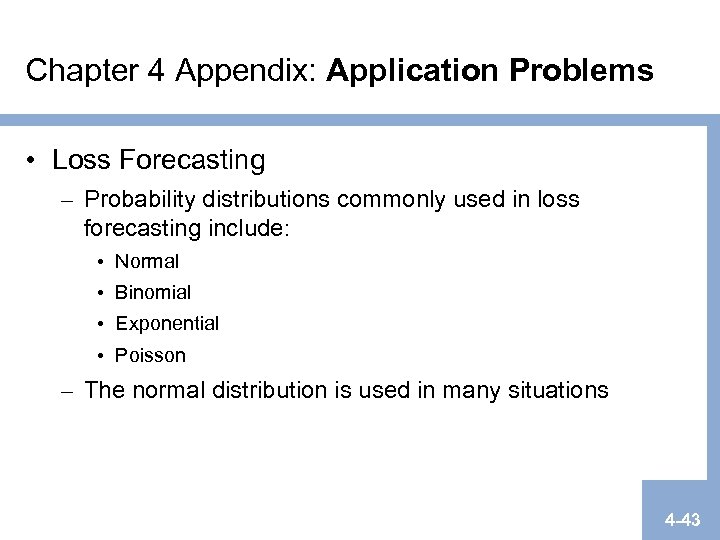 Chapter 4 Appendix: Application Problems

• Loss Forecasting

– Probability distributions commonly used in loss forecasting include:

• Normal

• Binomial

• Exponential

• Poisson

– The normal distribution is used in many situations

4-43